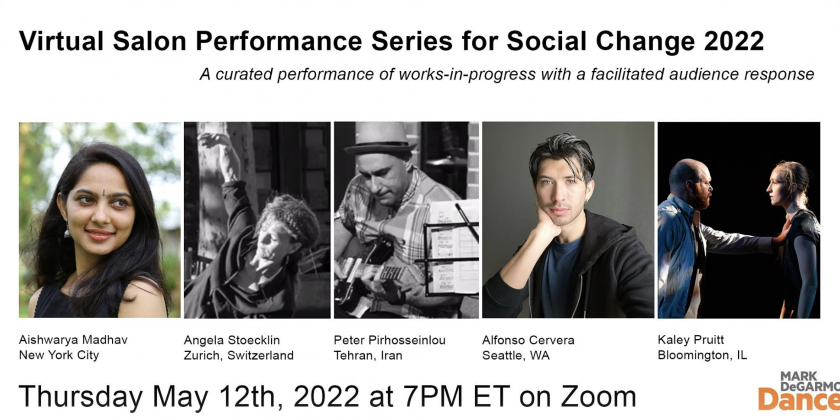 Virtual Salon Performance Series for Social Change 2022

A curated performance of works-in-progress with a facilitated audience response

Aishwarya Madhav
New York City

Angela Stoecklin
Zurich, Switzerland

Peter Pirhosseinlou
Tehran, Iran

Alfonso Cervera
Seattle, WA

Kaley Pruitt
Bloomington, IL

Thursday May 12th, 2022 at 7PM ET on Zoom

MARK DeGARMO Dance